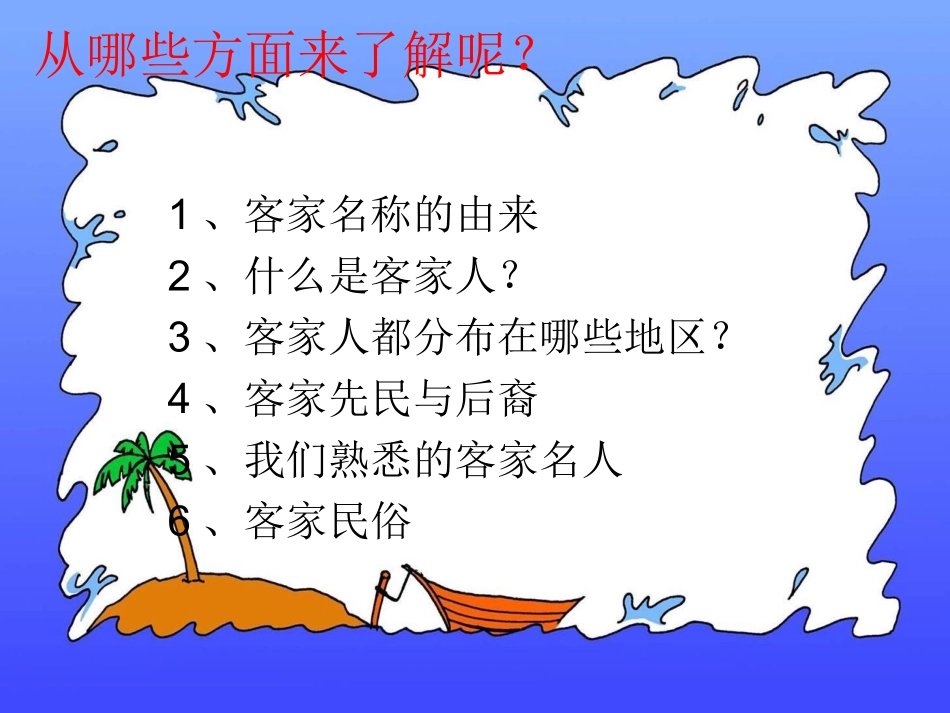 从哪些方面来了解呢？

1、客家名称的由来
2、什么是客家人？
3、客家人都分布在哪些地区？
4、客家先民与后裔
5、我们熟悉的客家名人
6、客家民俗